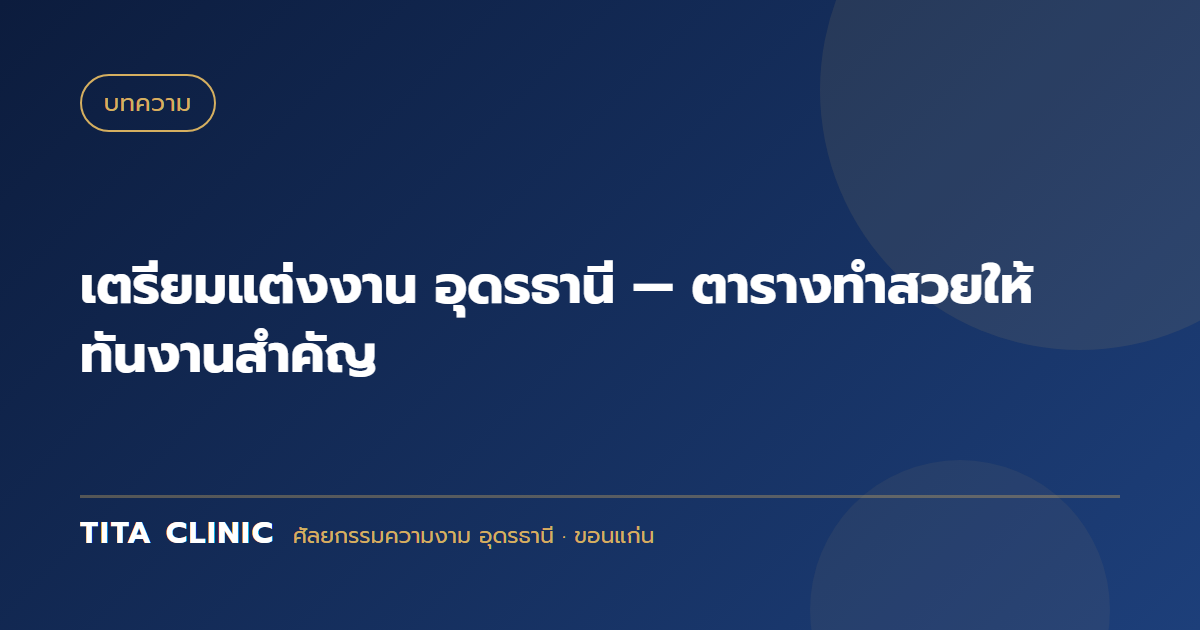 บทความ

เตรียมแต่งงาน อุดรธานี — ตารางทำสวยให้ทันงานสำคัญ

TITA CLINIC ศัลยกรรมความงาม อุดรธานี · ขอนแก่น